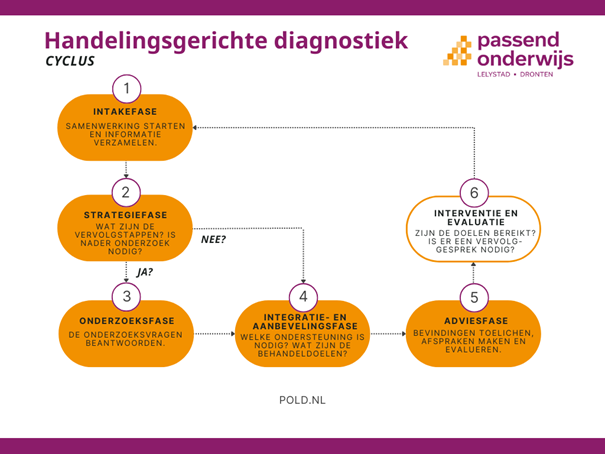 Handelingsgerichte diagnostiek
CYCLUS

passend onderwijs
LELYSTAD • DRONTEN

1
INTAKEFASE
SAMENWERKING STARTEN EN INFORMATIE VERZAMELEN.

2
STRATEGIEFASE
WAT ZIJN DE VERVOLGSTAPPEN? IS NADER ONDERZOEK NODIG?

NEE?

JA?

3
ONDERZOEKSFASE
DE ONDERZOEKSVRAGEN BEANTWOORDEN.

4
INTEGRATIE- EN AANBEVELINGSFASE
WELKE ONDERSTEUNING IS NODIG? WAT ZIJN DE BEHANDELDOELEN?

5
ADVIESFASE
BEVINDINGEN TOELICHEN, AFSPRAKEN MAKEN EN EVALUEREN.

6
INTERVENTIE EN EVALUATIE
ZIJN DE DOELEN BEREIKT? IS ER EEN VERVOLG-GESPREK NODIG?

POLD.NL